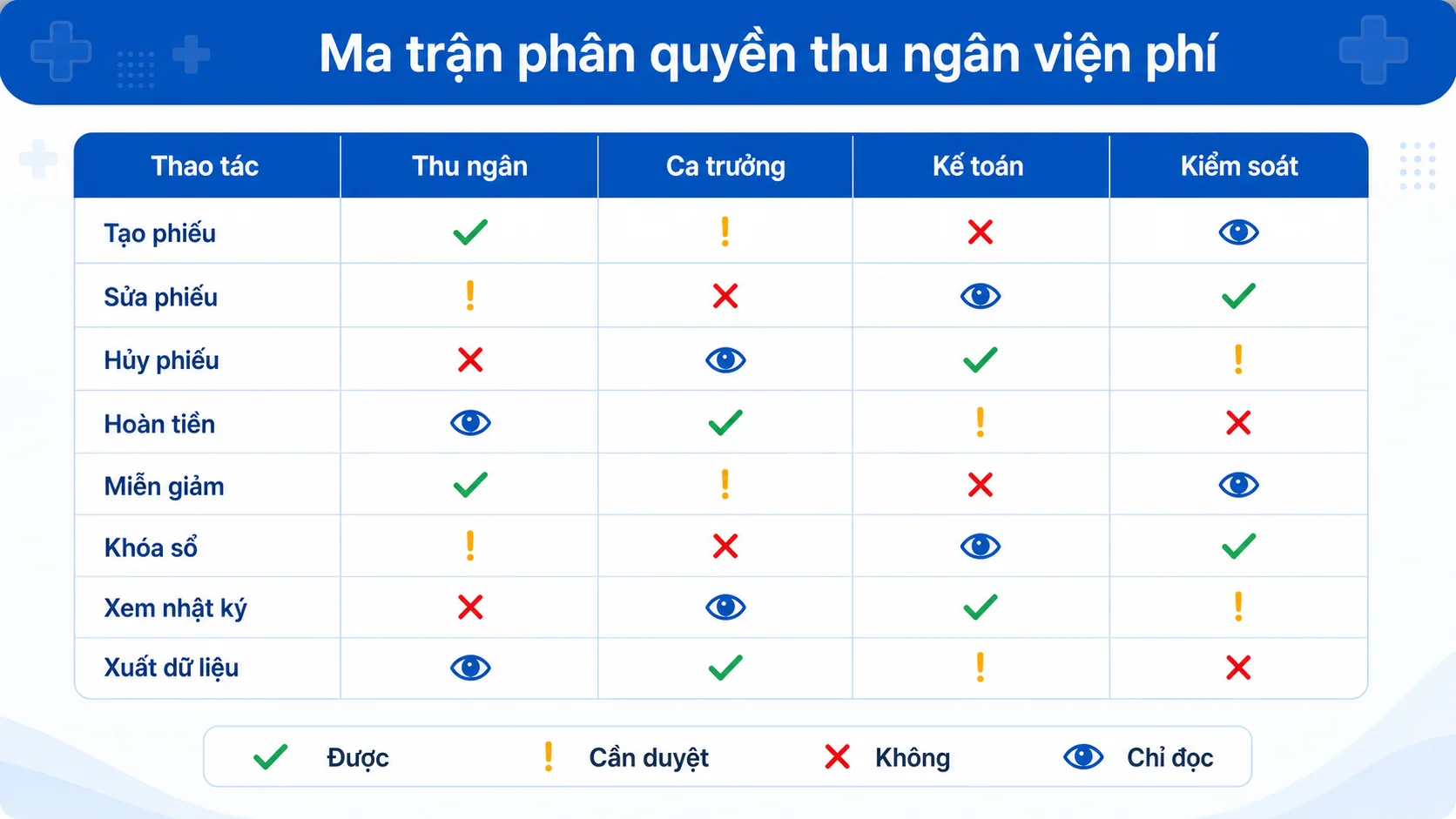 Ma trận phân quyền thu ngân viện phí

| Thao tác | Thu ngân | Ca trưởng | Kế toán | Kiểm soát |
|---|---|---|---|---|
| Tạo phiếu | ✓ | ! | ✗ | 👁 |
| Sửa phiếu | ! | ✗ | 👁 | ✓ |
| Hủy phiếu | ✗ | 👁 | ✓ | ! |
| Hoàn tiền | 👁 | ✓ | ! | ✗ |
| Miễn giảm | ✓ | ! | ✗ | 👁 |
| Khóa sổ | ! | ✗ | 👁 | ✓ |
| Xem nhật ký | ✗ | 👁 | ✓ | ! |
| Xuất dữ liệu | 👁 | ✓ | ! | ✗ |

✓ Được ! Cần duyệt ✗ Không 👁 Chỉ đọc